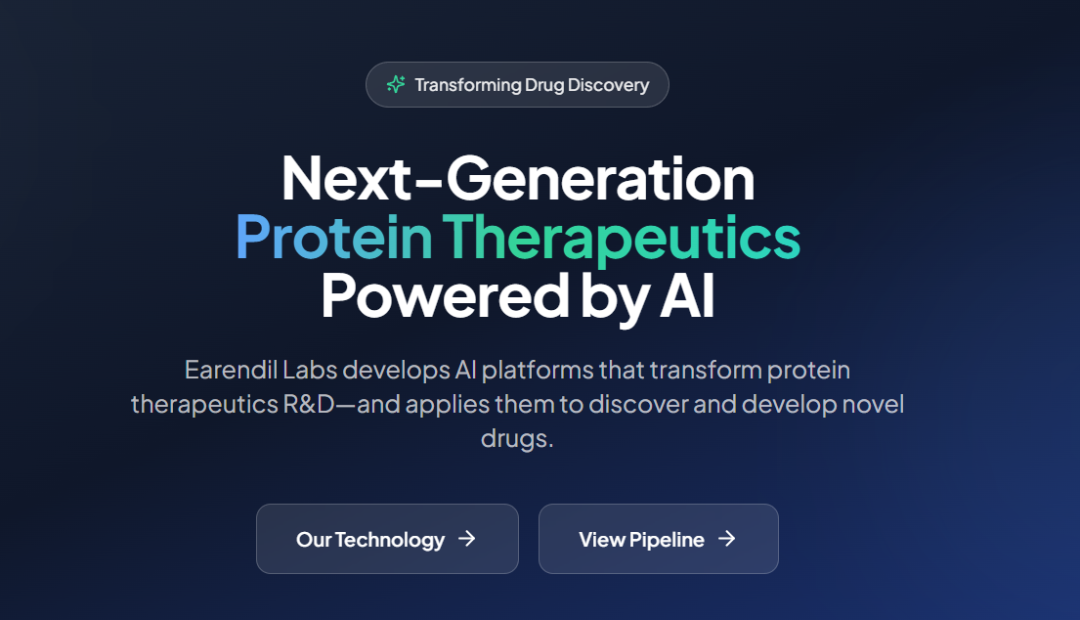 Transforming Drug Discovery

Next-Generation Protein Therapeutics Powered by AI

Earendil Labs develops AI platforms that transform protein therapeutics R&D—and applies them to discover and develop novel drugs.

Our Technology →

View Pipeline →